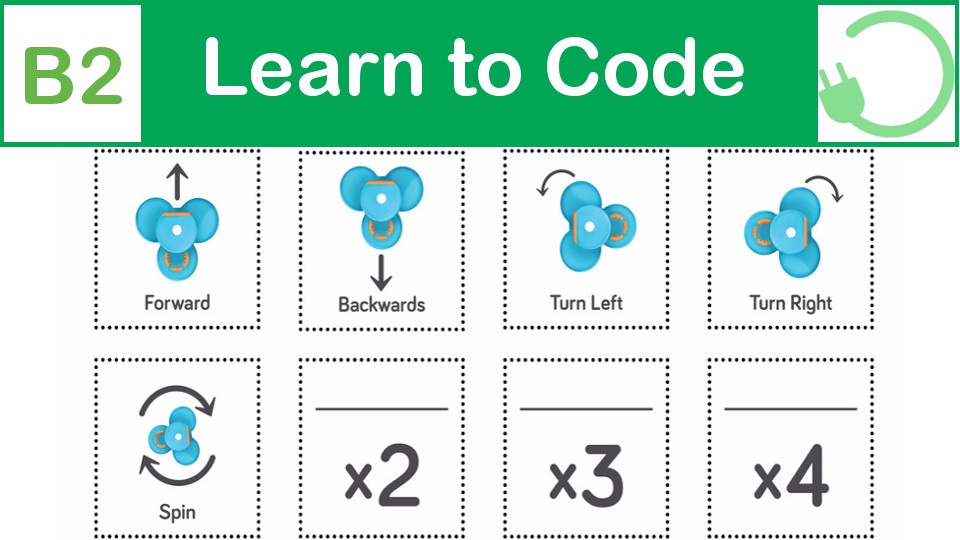 B2

Learn to Code

Forward

Backwards

Turn Left

Turn Right

Spin

x2

x3

x4